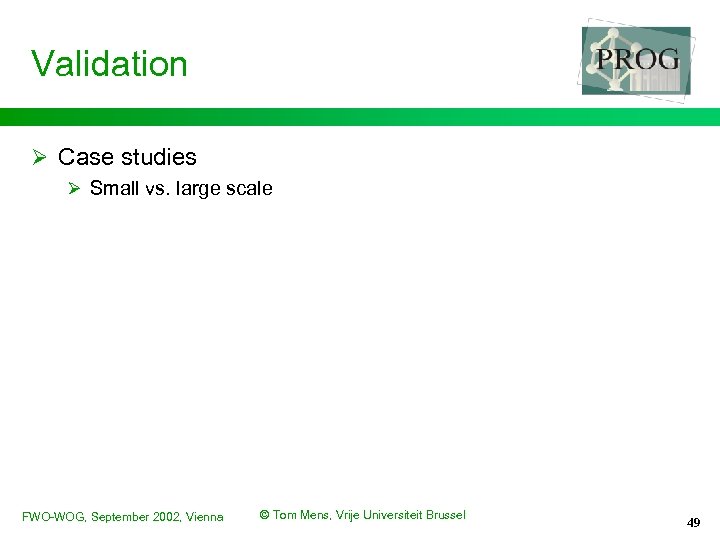 Validation

PROG

➢ Case studies
  ➢ Small vs. large scale

FWO-WOG, September 2002, Vienna © Tom Mens, Vrije Universiteit Brussel 49